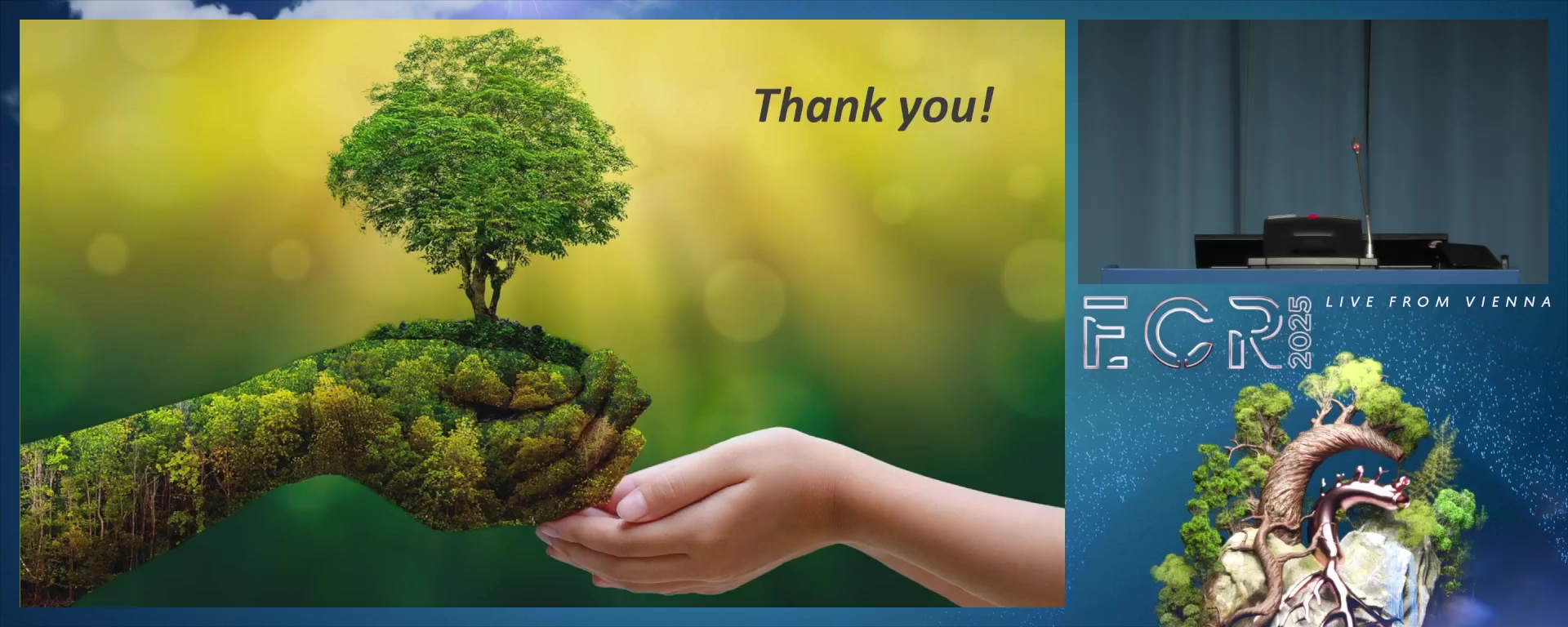 Thank you!

ECR 2025

LIVE FROM VIENNA